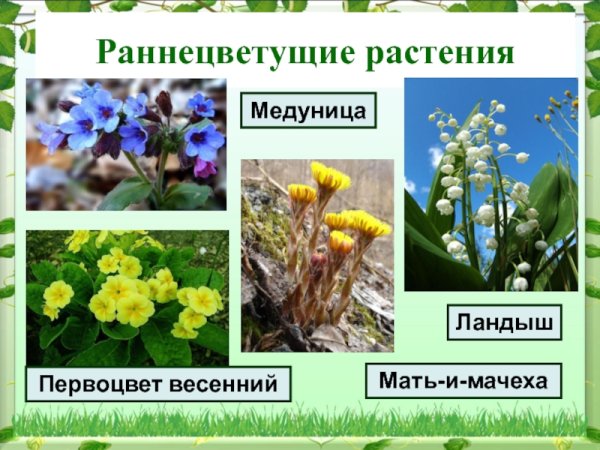 Раннецветущие растения

Медуница

Ландыш

Первоцвет весенний

Мать-и-мачеха